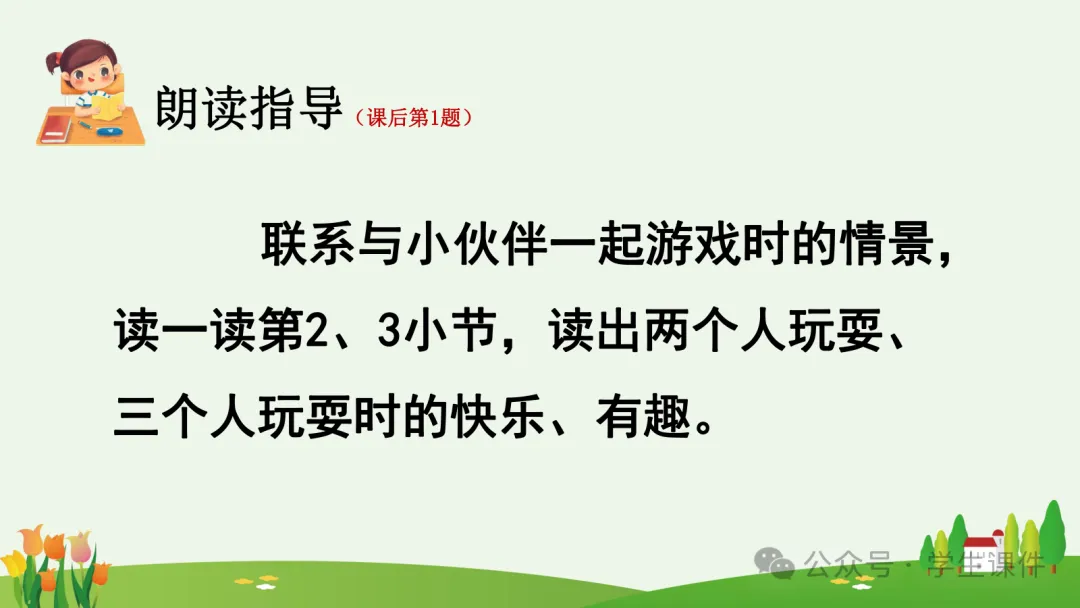 朗读指导（课后第1题）

联系与小伙伴一起游戏时的情景，读一读第2、3小节，读出两个人玩耍、三个人玩耍时的快乐、有趣。

公众号 · 学生课件